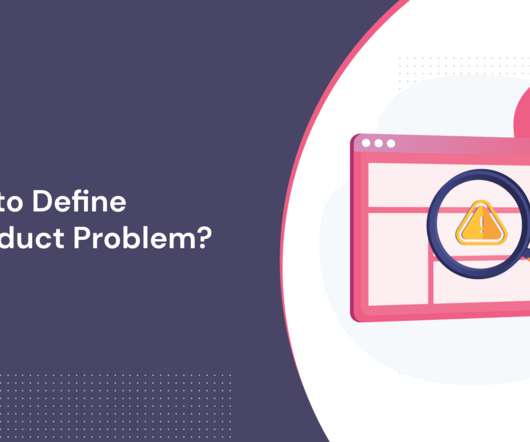 to Define
duct Problem?